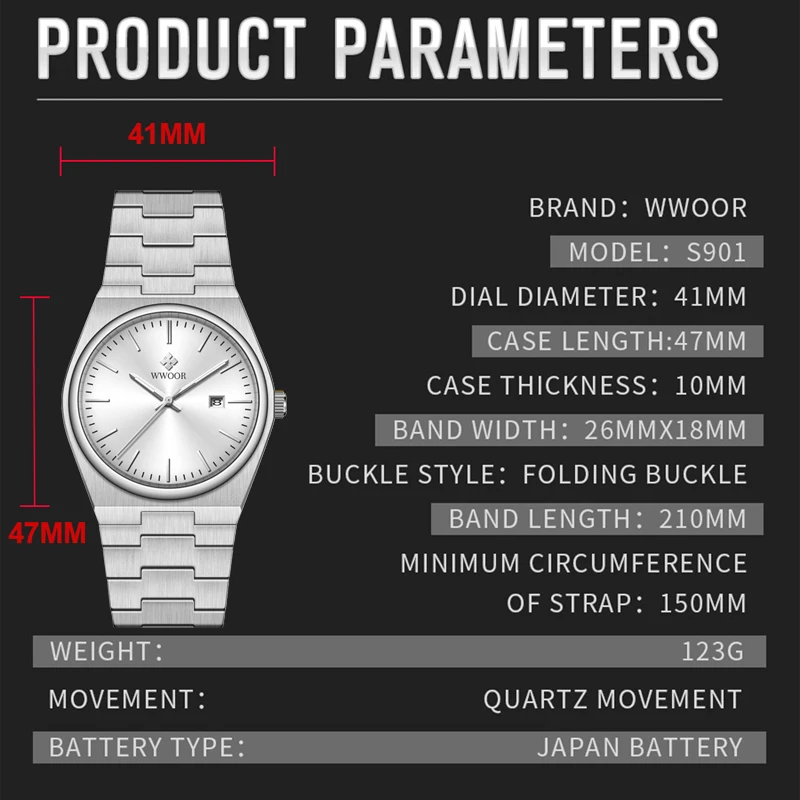 PRODUCT PARAMETERS

41MM

47MM

WWOOR

BRAND: WWOOR

MODEL: S901

DIAL DIAMETER: 41MM

CASE LENGTH:47MM

CASE THICKNESS: 10MM

BAND WIDTH: 26MMX18MM

BUCKLE STYLE: FOLDING BUCKLE

BAND LENGTH: 210MM

MINIMUM CIRCUMFERENCE OF STRAP: 150MM

WEIGHT: 123G

MOVEMENT: QUARTZ MOVEMENT

BATTERY TYPE: JAPAN BATTERY